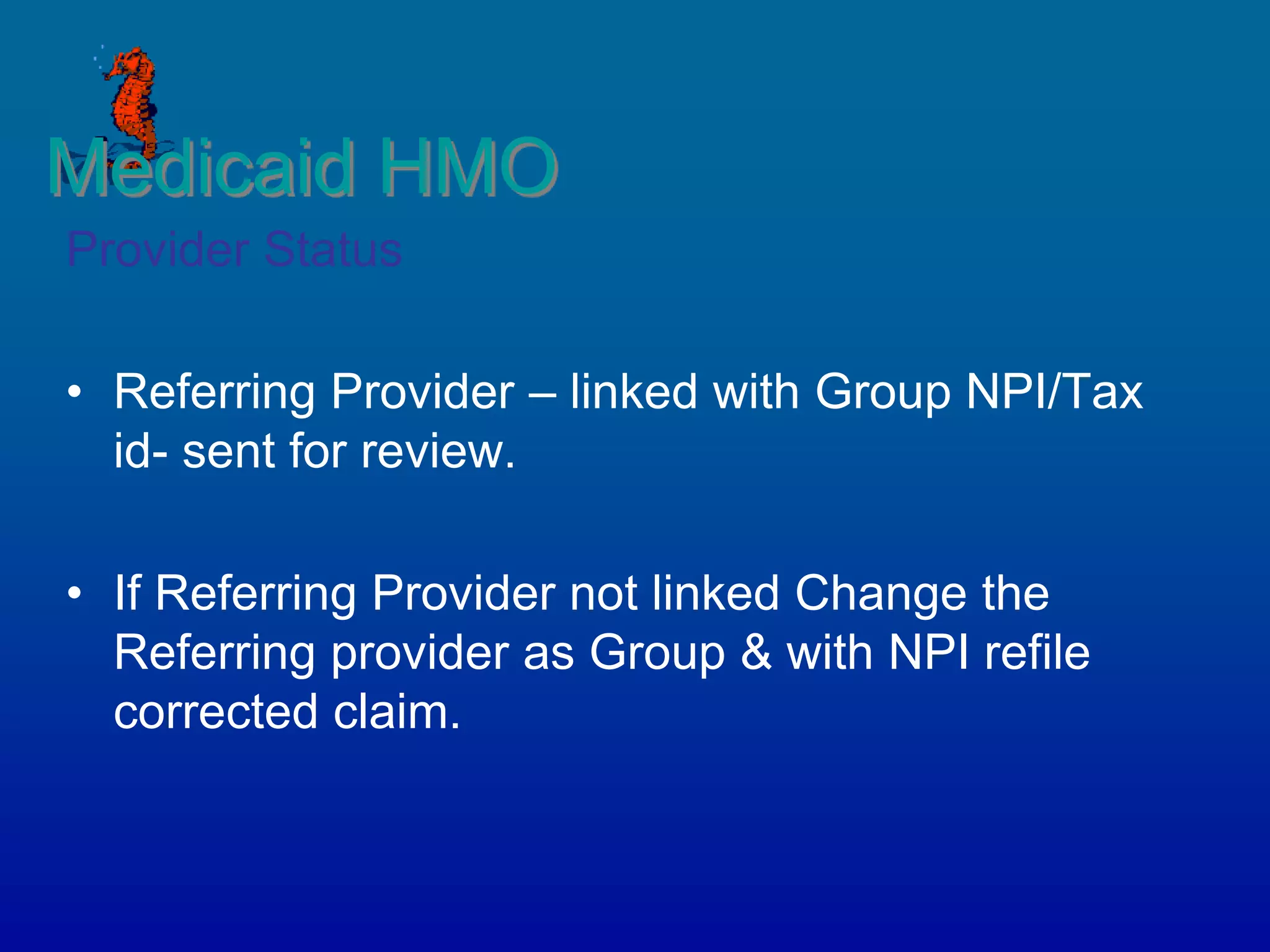 Medicaid HMO

Provider Status

• Referring Provider – linked with Group NPI/Tax id- sent for review.

• If Referring Provider not linked Change the Referring provider as Group & with NPI refile corrected claim.